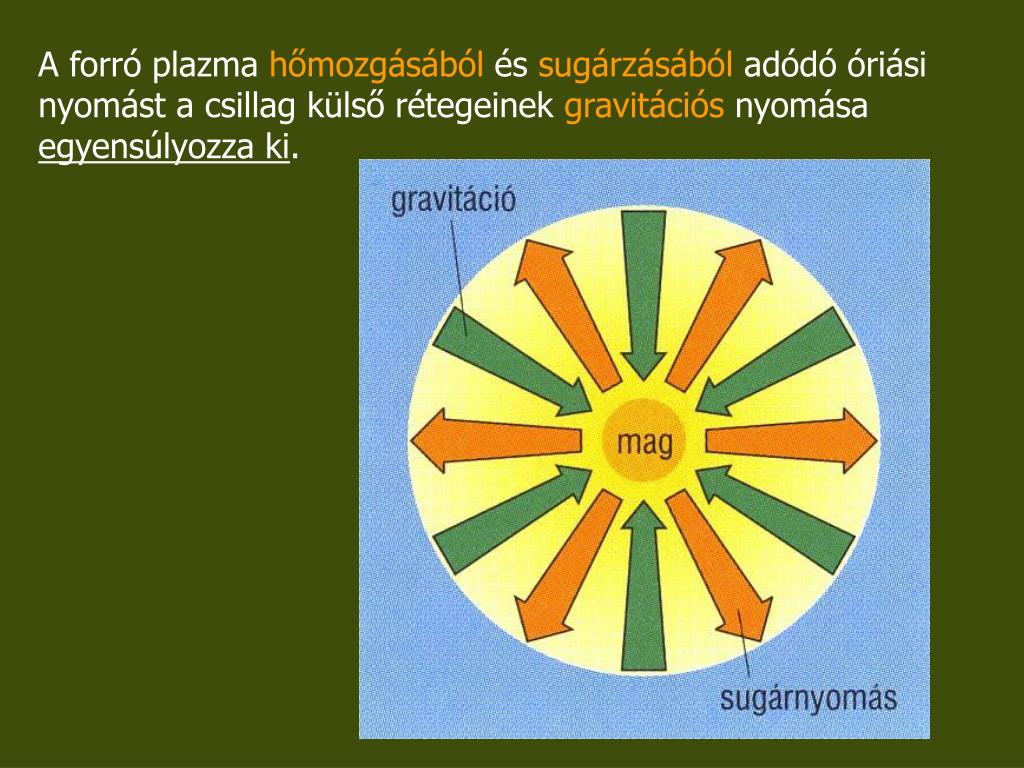 A forró plazma hőmozgásából és sugárzásából adódó óriási nyomást a csillag külső rétegeinek gravitációs nyomása egyensúlyozza ki.

gravitáció

mag

sugárnyomás